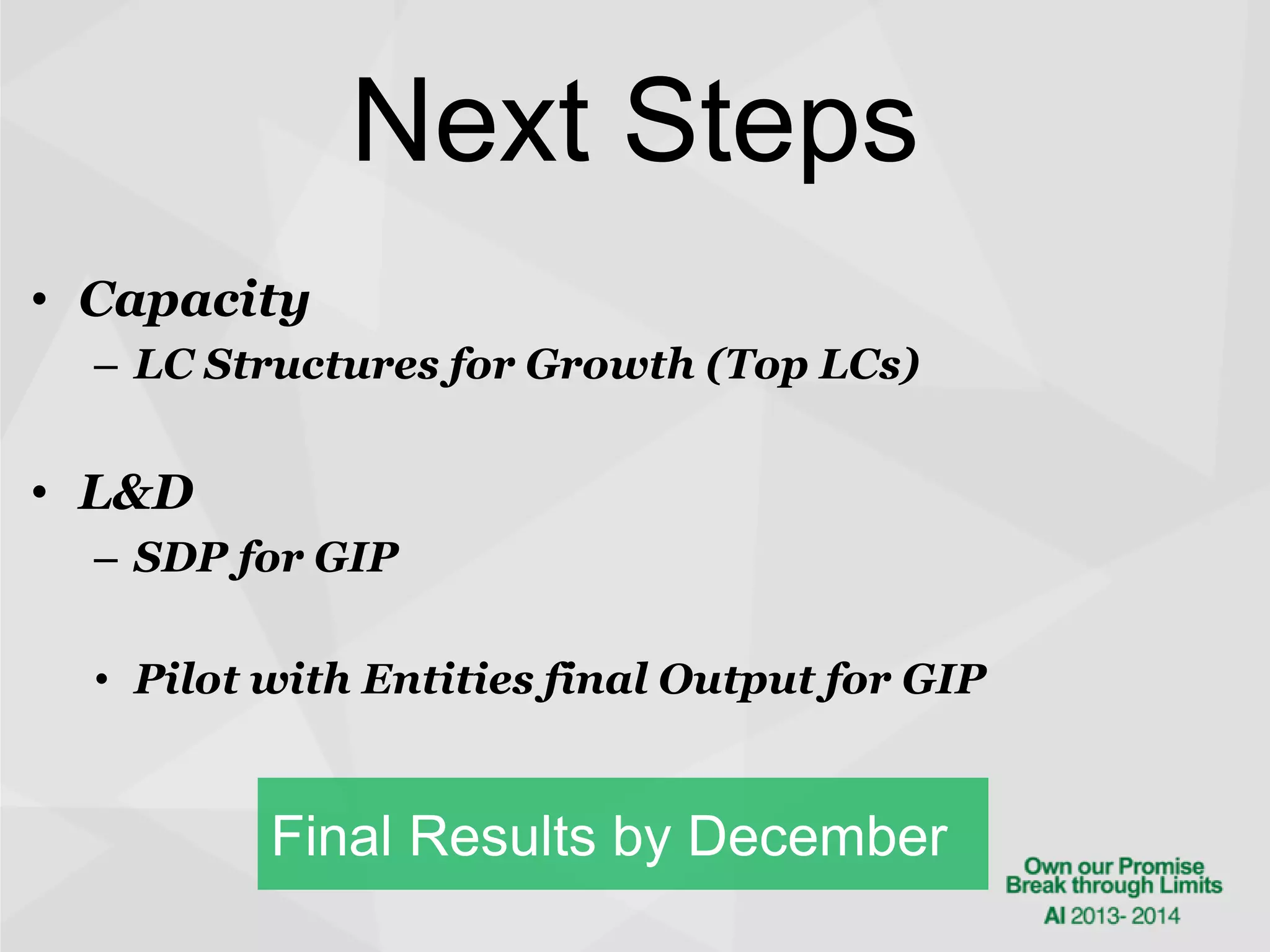 Next Steps

• Capacity
– LC Structures for Growth (Top LCs)

• L&D
– SDP for GIP

• Pilot with Entities final Output for GIP

Final Results by December

Own our Promise
Break through Limits
AI 2013- 2014